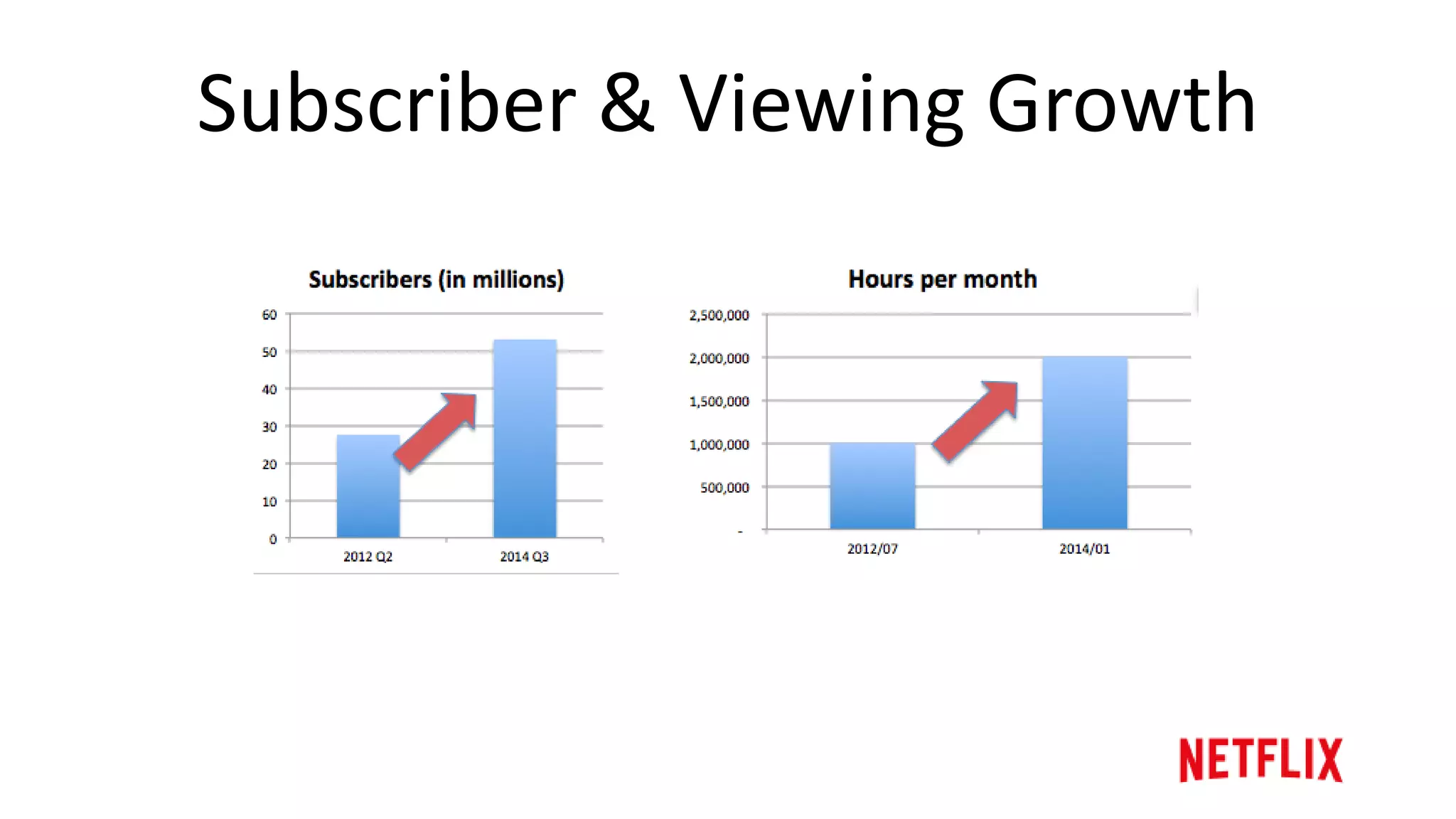 Subscriber & Viewing Growth

Subscribers (in millions)

60
50
40
30
20
10
0

2012 Q2
2014 Q3

Hours per month

2,500,000
2,000,000
1,500,000
1,000,000
500,000
-

2012/07
2014/01

NETFLIX